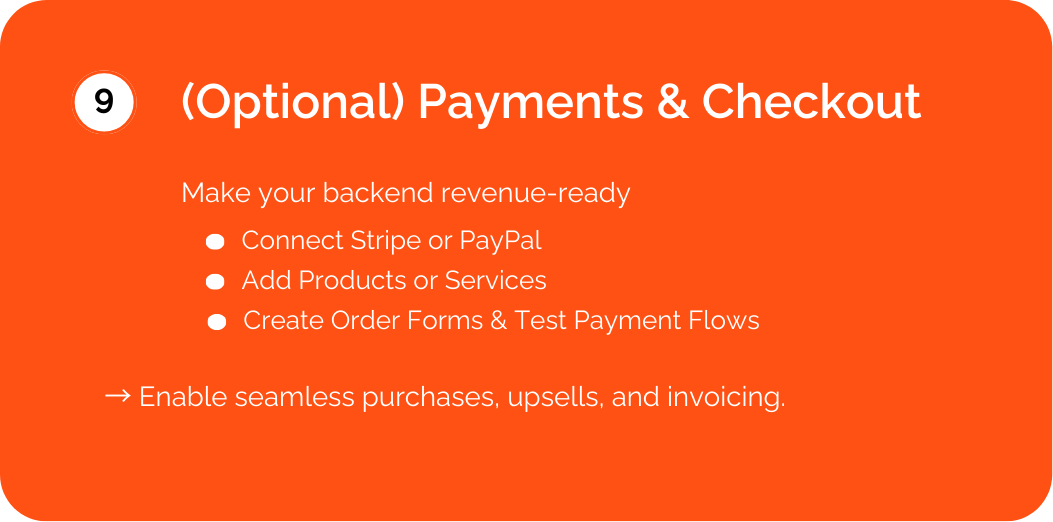 9

(Optional) Payments & Checkout

Make your backend revenue-ready

- Connect Stripe or PayPal
- Add Products or Services
- Create Order Forms & Test Payment Flows

→ Enable seamless purchases, upsells, and invoicing.